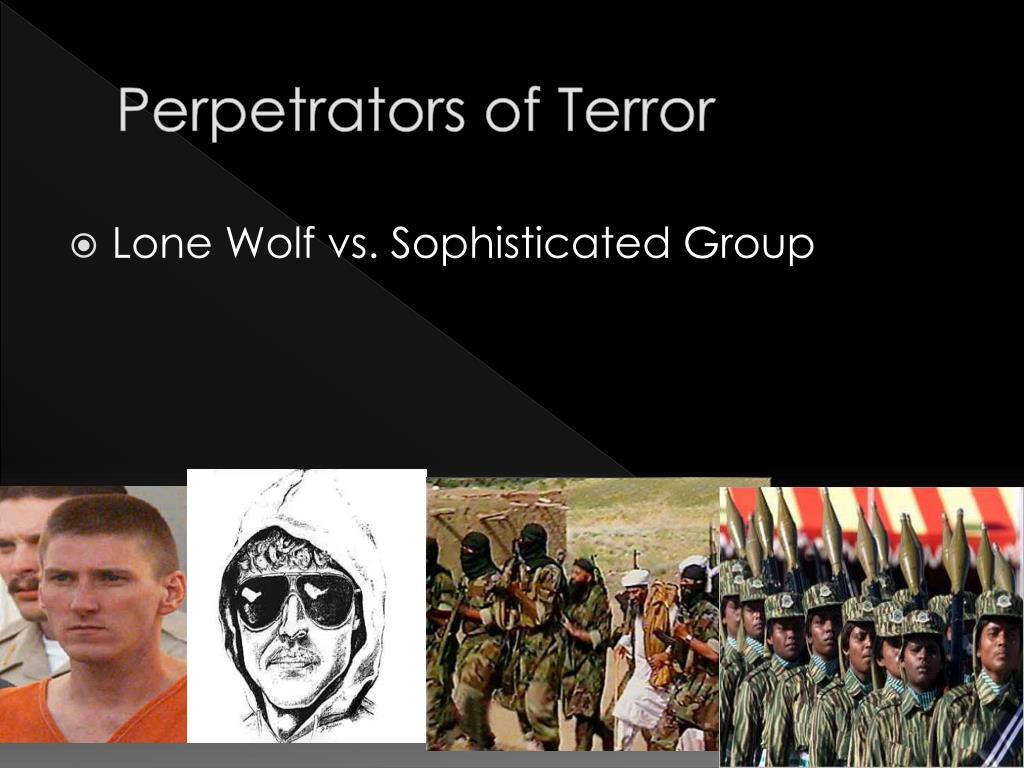 Perpetrators of Terror

Lone Wolf vs. Sophisticated Group